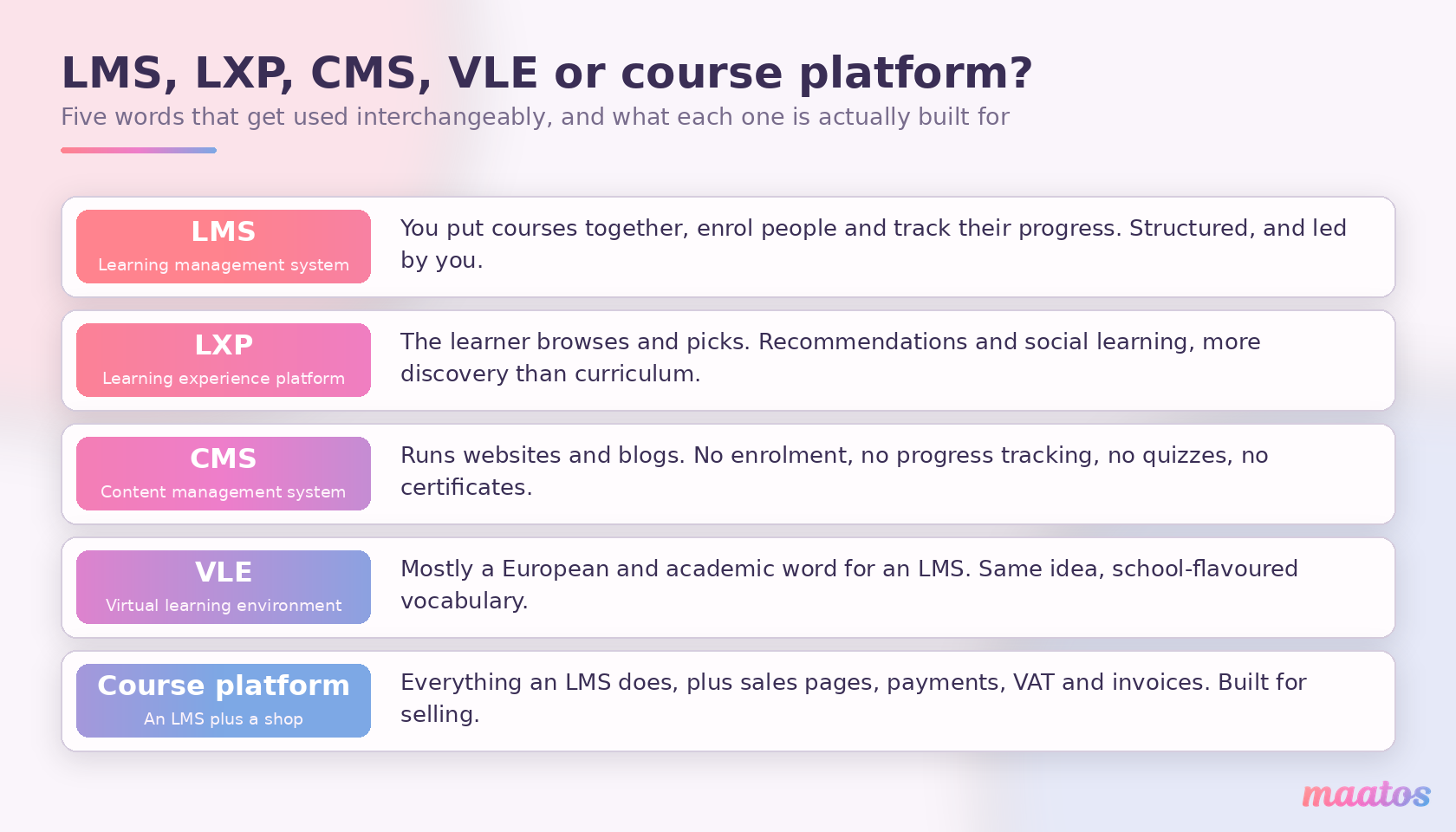 LMS, LXP, CMS, VLE or course platform?

Five words that get used interchangeably, and what each one is actually built for

LMS
Learning management system

You put courses together, enrol people and track their progress. Structured, and led by you.

LXP
Learning experience platform

The learner browses and picks. Recommendations and social learning, more discovery than curriculum.

CMS
Content management system

Runs websites and blogs. No enrolment, no progress tracking, no quizzes, no certificates.

VLE
Virtual learning environment

Mostly a European and academic word for an LMS. Same idea, school-flavoured vocabulary.

Course platform
An LMS plus a shop

Everything an LMS does, plus sales pages, payments, VAT and invoices. Built for selling.

maatos